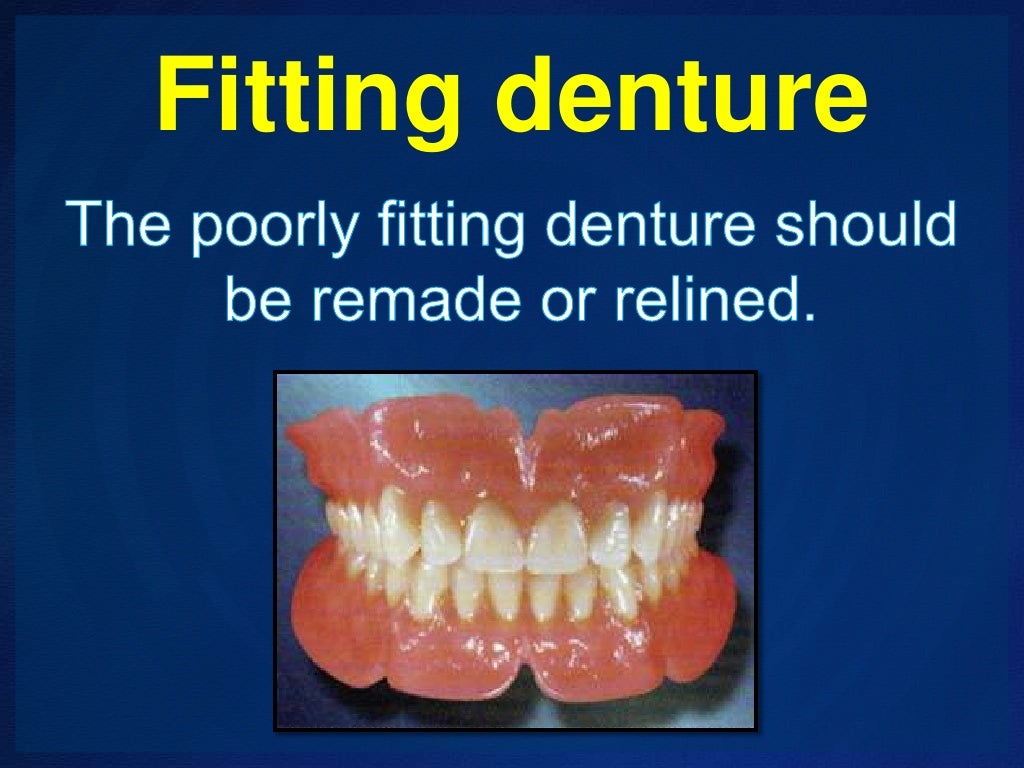 Fitting denture

The poorly fitting denture should be remade or relined.